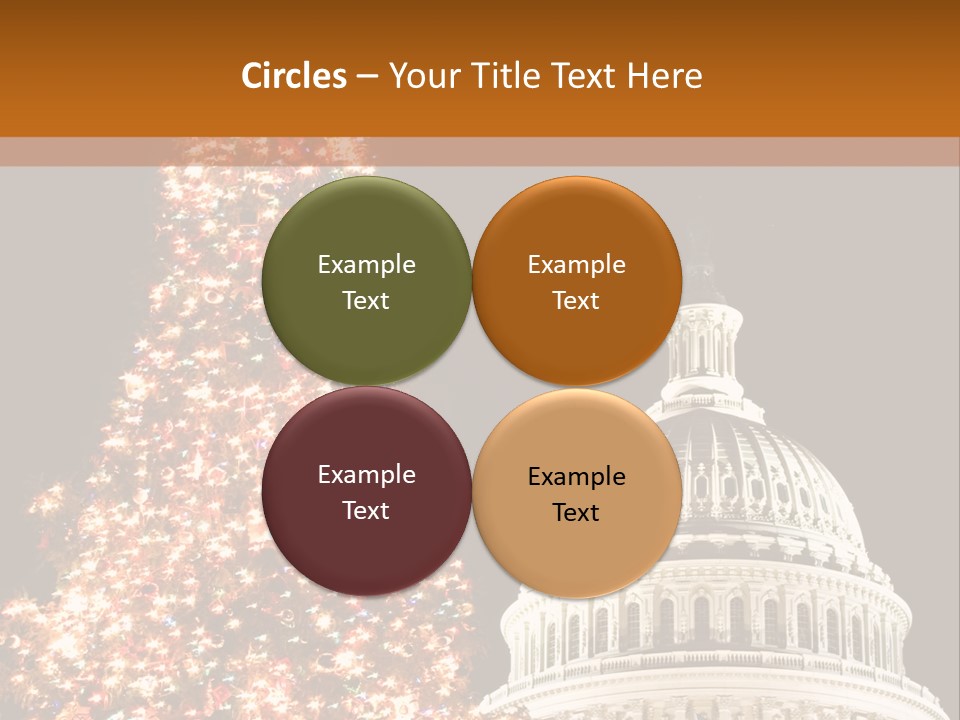 Circles – Your Title Text Here

Example Text

Example Text

Example Text

Example Text